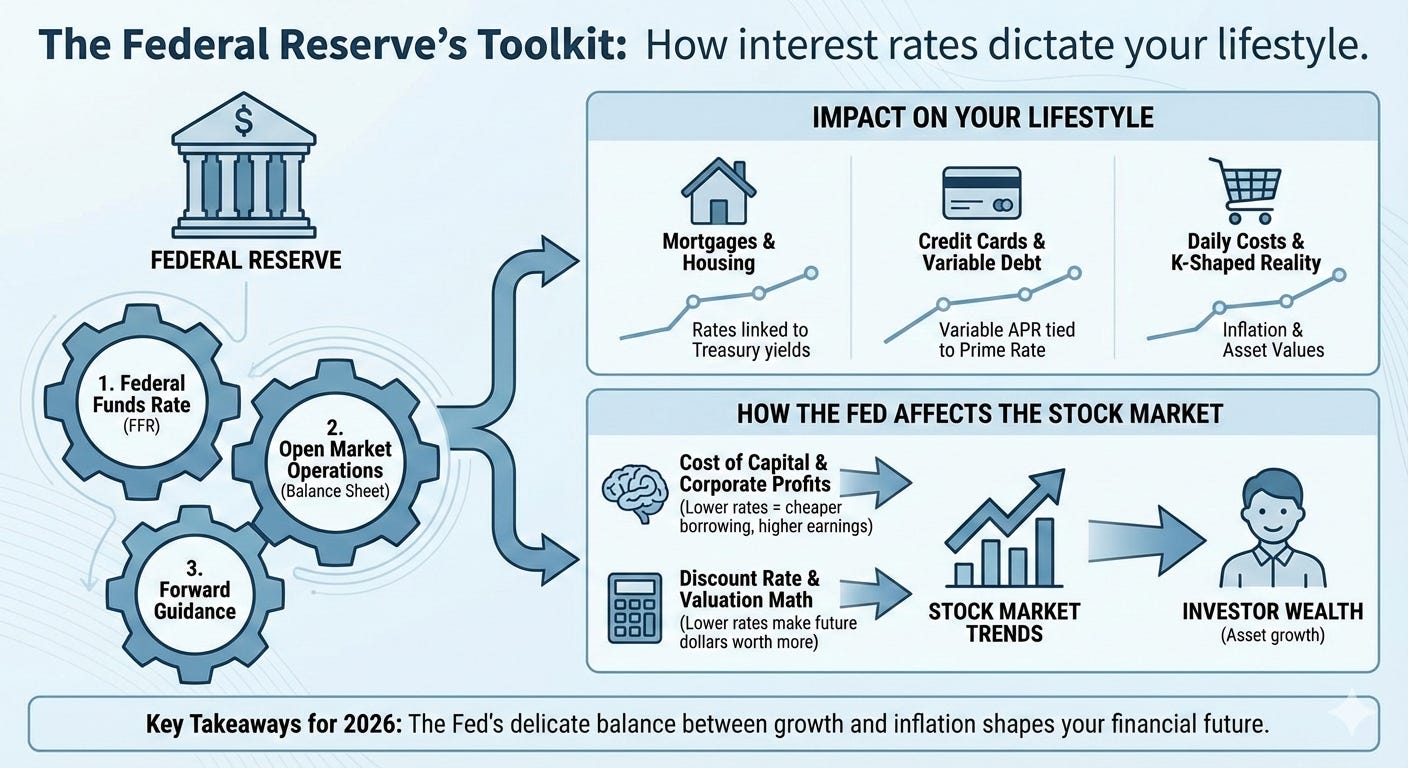 The Federal Reserve's Toolkit: How interest rates dictate your lifestyle.

$

FEDERAL RESERVE

1. Federal Funds Rate (FFR)

2. Open Market Operations (Balance Sheet)

3. Forward Guidance

IMPACT ON YOUR LIFESTYLE

Mortgages & Housing

Rates linked to Treasury yields

Credit Cards & Variable Debt

Variable APR tied to Prime Rate

Daily Costs & K-Shaped Reality

Inflation & Asset Values

HOW THE FED AFFECTS THE STOCK MARKET

Cost of Capital & Corporate Profits (Lower rates = cheaper borrowing, higher earnings)

Discount Rate & Valuation Math (Lower rates make future dollars worth more)

STOCK MARKET TRENDS

INVESTOR WEALTH (Asset growth)

Key Takeaways for 2026: The Fed's delicate balance between growth and inflation shapes your financial future.